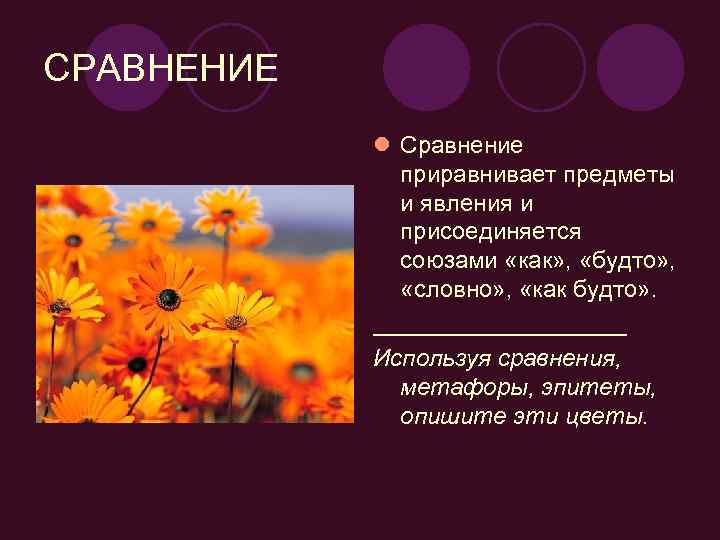 СРАВНЕНИЕ

Сравнение приравнивает предметы и явления и присоединяется союзами «как», «будто», «словно», «как будто».

Используя сравнения, метафоры, эпитеты, опишите эти цветы.